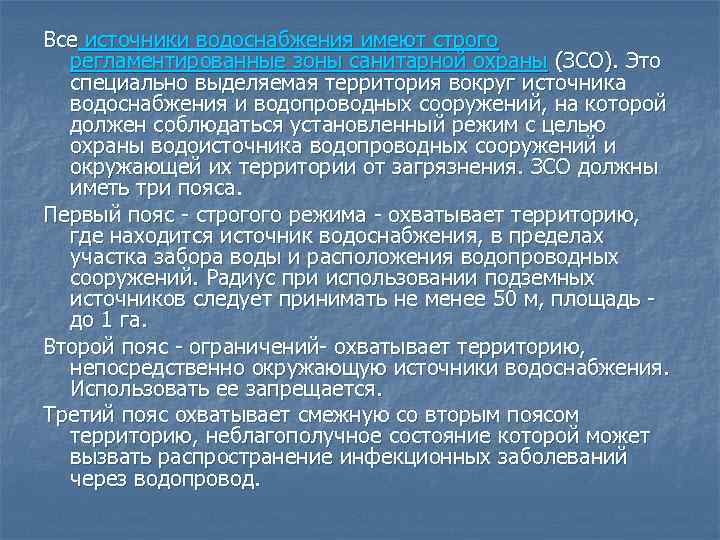 Все источники водоснабжения имеют строго регламентированные зоны санитарной охраны (ЗСО). Это специально выделяемая территория вокруг источника водоснабжения и водопроводных сооружений, на которой должен соблюдаться установленный режим с целью охраны водоисточника водопроводных сооружений и окружающей их территории от загрязнения. ЗСО должны иметь три пояса.

Первый пояс - строгого режима - охватывает территорию, где находится источник водоснабжения, в пределах участка забора воды и расположения водопроводных сооружений. Радиус при использовании подземных источников следует принимать не менее 50 м, площадь - до 1 га.

Второй пояс - ограничений- охватывает территорию, непосредственно окружающую источники водоснабжения. Использовать ее запрещается.

Третий пояс охватывает смежную со вторым поясом территорию, неблагополучное состояние которой может вызвать распространение инфекционных заболеваний через водопровод.